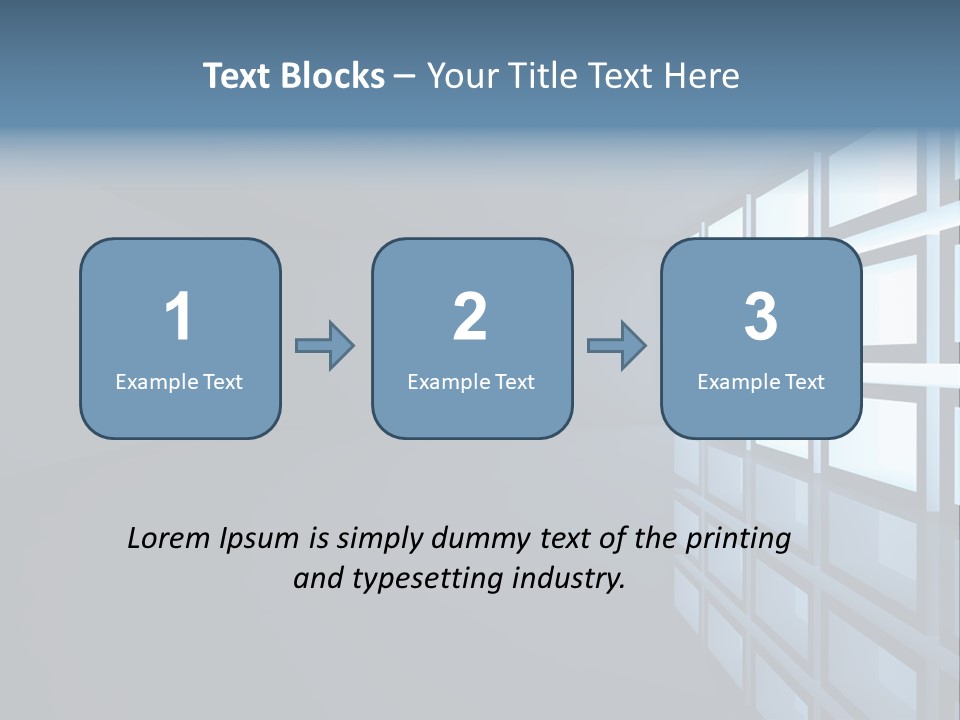 Text Blocks – Your Title Text Here

1
Example Text

2
Example Text

3
Example Text

Lorem Ipsum is simply dummy text of the printing and typesetting industry.